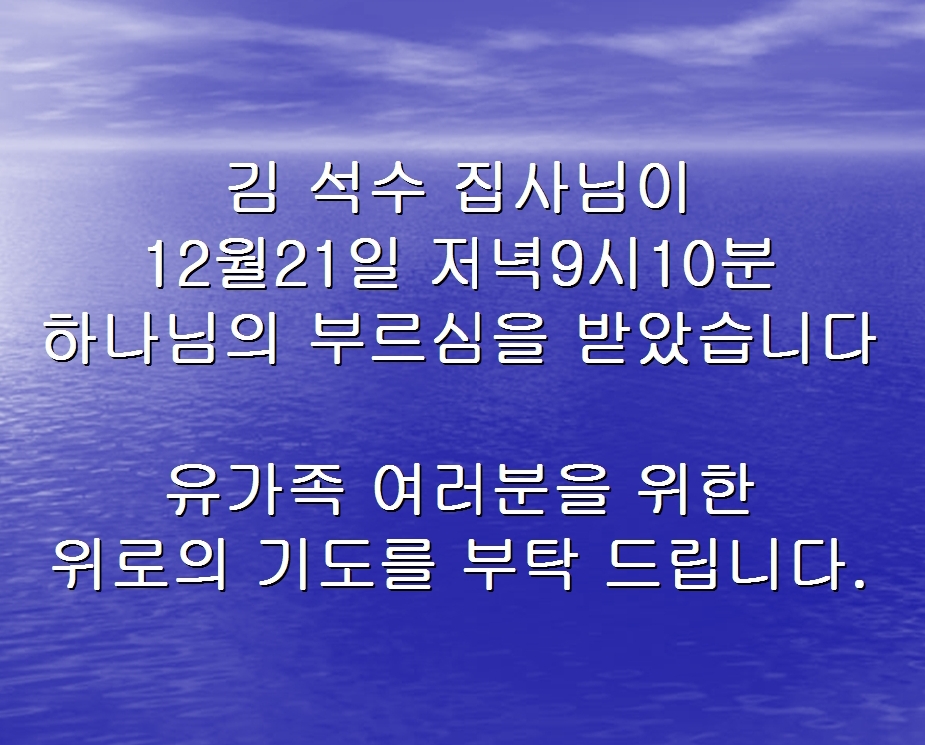 김 석수 집사님이
12월21일 저녁9시10분
하나님의 부르심을 받았습니다

유가족 여러분을 위한
위로의 기도를 부탁 드립니다.